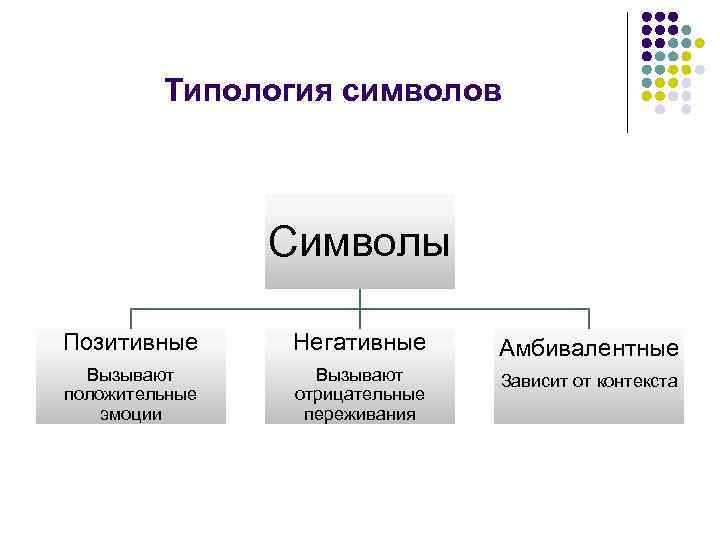 Типология символов

Символы

Позитивные
Вызывают положительные эмоции

Негативные
Вызывают отрицательные переживания

Амбивалентные
Зависит от контекста